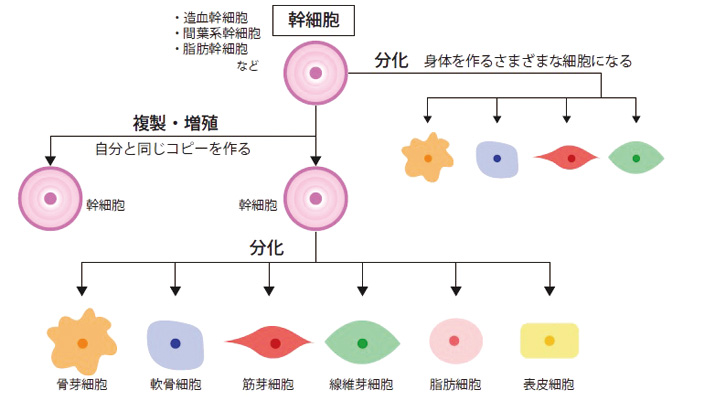 ・造血幹細胞
・間葉系幹細胞
・脂肪幹細胞
など

幹細胞

分化　身体を作るさまざまな細胞になる

複製・増殖
自分と同じコピーを作る

幹細胞

幹細胞

分化

骨芽細胞　軟骨細胞　筋芽細胞　線維芽細胞　脂肪細胞　表皮細胞